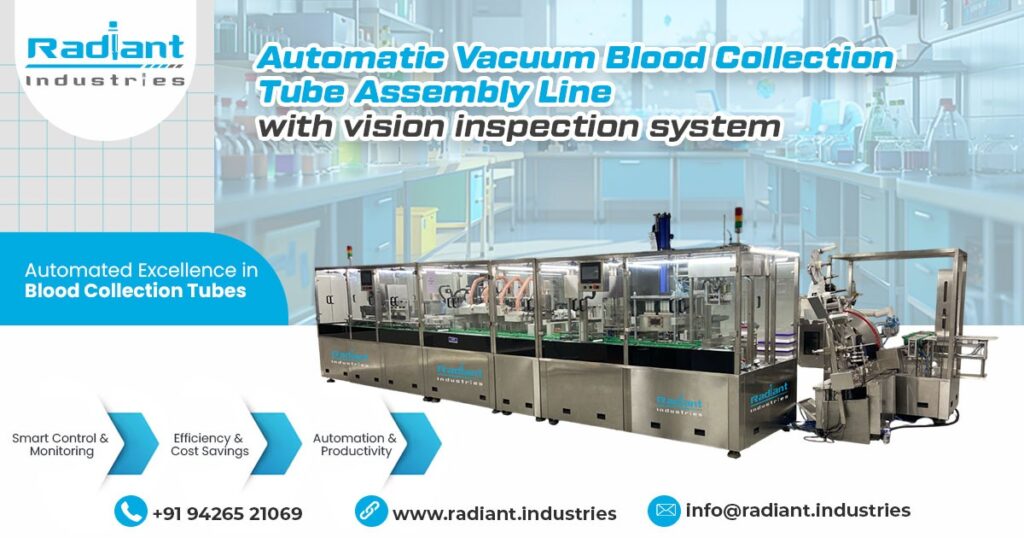 Radiant Industries

Automatic Vacuum Blood Collection Tube Assembly Line with vision inspection system

Automated Excellence in Blood Collection Tubes

Radiant Industries

Radiant Industries

Radiant Industries

Smart Control & Monitoring

Efficiency & Cost Savings

Automation & Productivity

+91 94265 21069

www.radiant.industries

info@radiant.industries